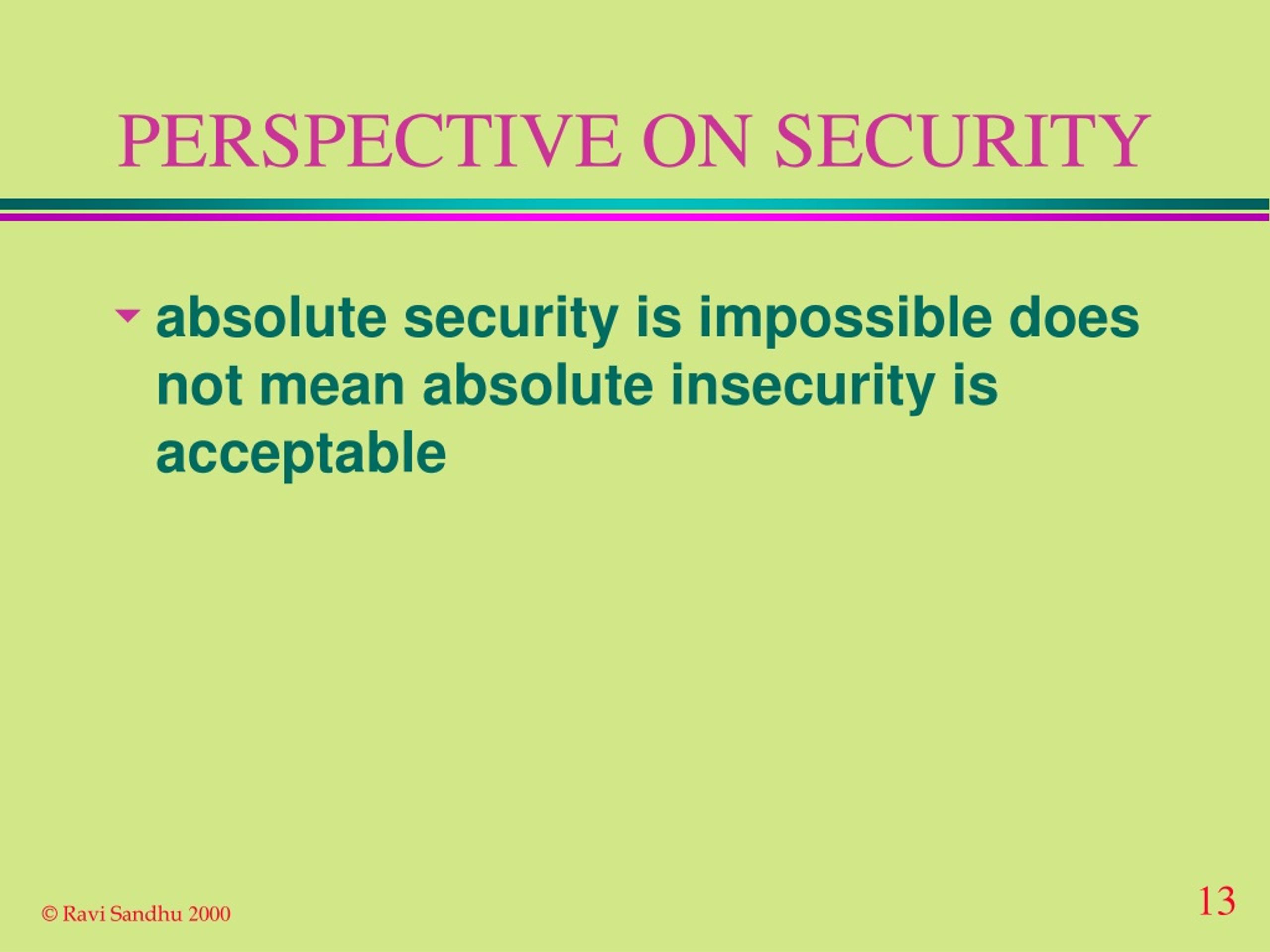 PERSPECTIVE ON SECURITY

absolute security is impossible does not mean absolute insecurity is acceptable

© Ravi Sandhu 2000

13